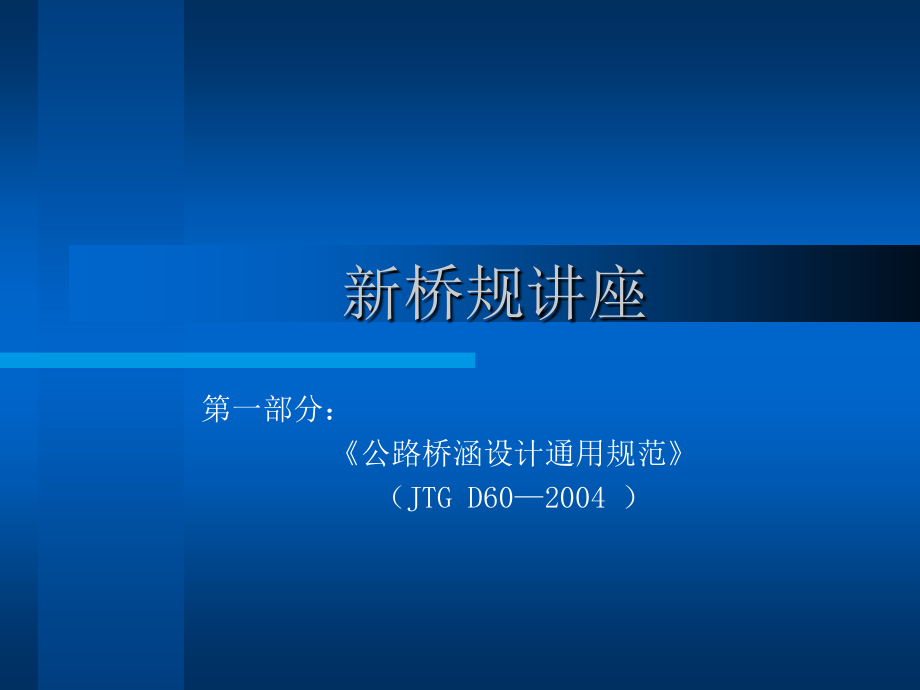 新桥规讲座

第一部分：
《公路桥涵设计通用规范》
（JTG D60—2004 ）